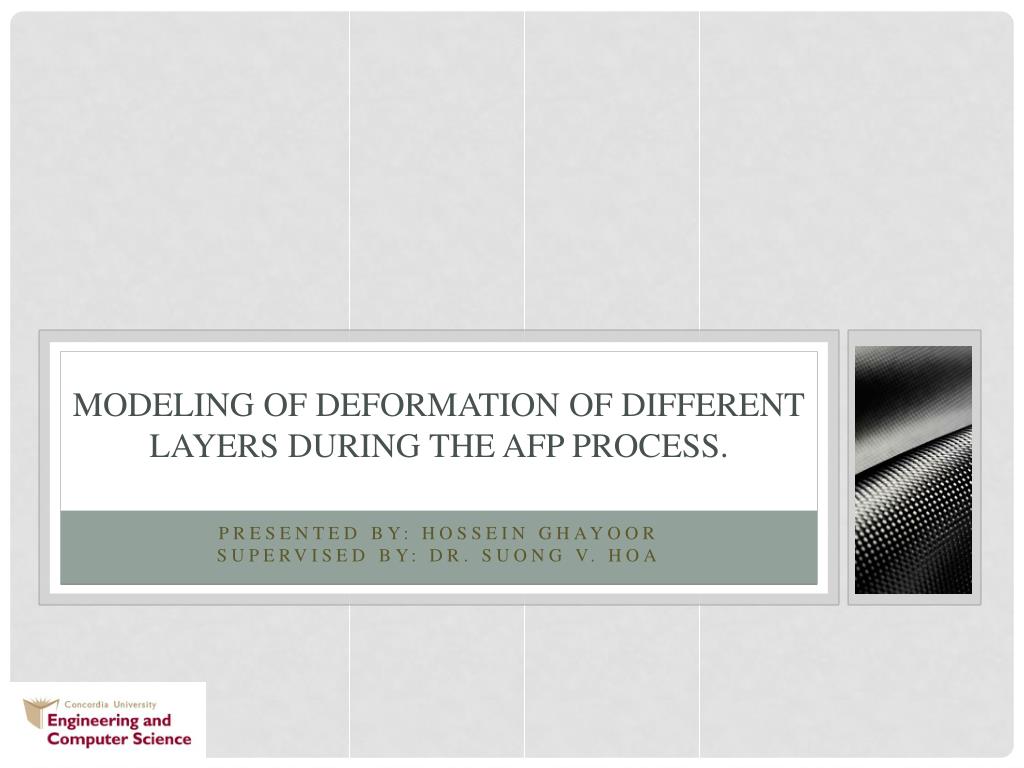 MODELING OF DEFORMATION OF DIFFERENT LAYERS DURING THE AFP PROCESS.

PRESENTED BY: HOSSEIN GHAYOOR
SUPERVISED BY: DR. SUONG V. HOA

Concordia University
Engineering and Computer Science